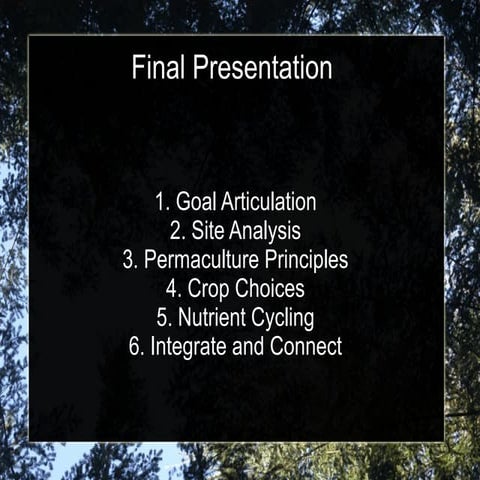 Final Presentation

1. Goal Articulation
2. Site Analysis
3. Permaculture Principles
4. Crop Choices
5. Nutrient Cycling
6. Integrate and Connect